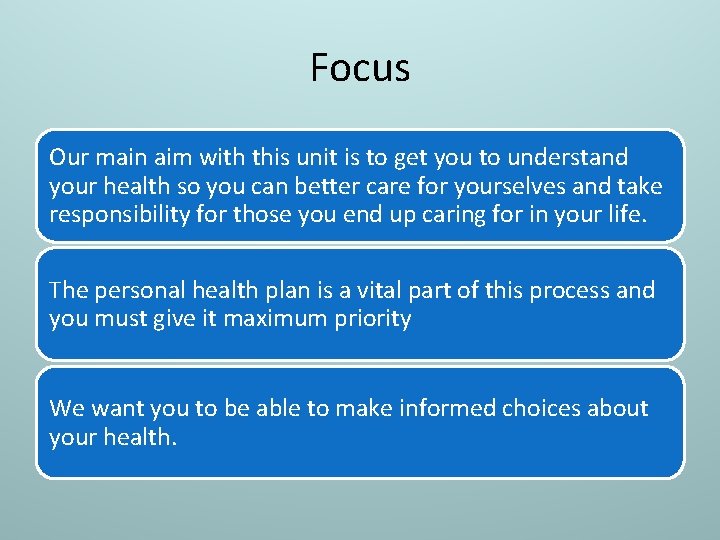 Focus

Our main aim with this unit is to get you to understand your health so you can better care for yourselves and take responsibility for those you end up caring for in your life.

The personal health plan is a vital part of this process and you must give it maximum priority

We want you to be able to make informed choices about your health.